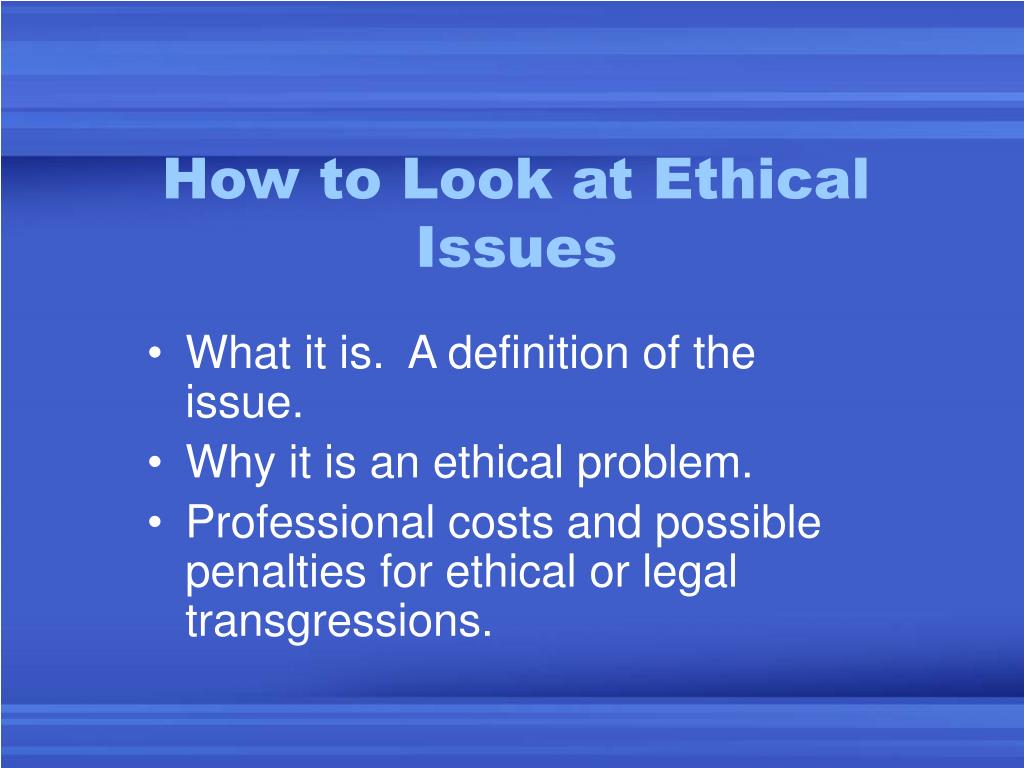 How to Look at Ethical Issues

• What it is.  A definition of the issue.
• Why it is an ethical problem.
• Professional costs and possible penalties for ethical or legal transgressions.